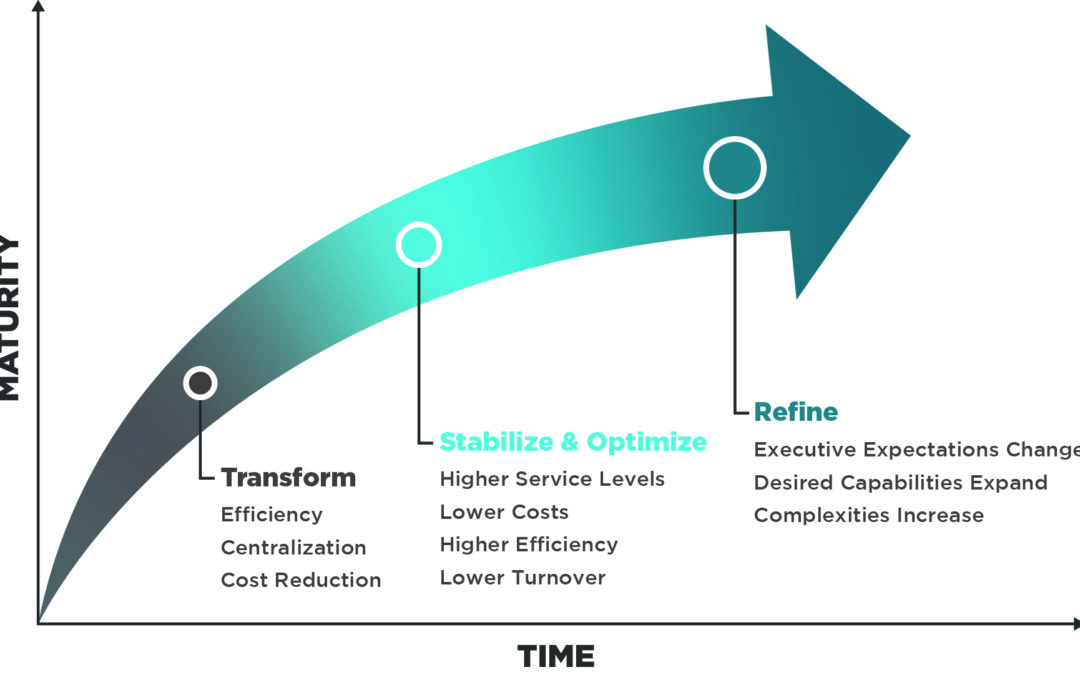 MATURITY

Transform
Efficiency
Centralization
Cost Reduction

Stabilize & Optimize
Higher Service Levels
Lower Costs
Higher Efficiency
Lower Turnover

Refine
Executive Expectations Change
Desired Capabilities Expand
Complexities Increase

TIME